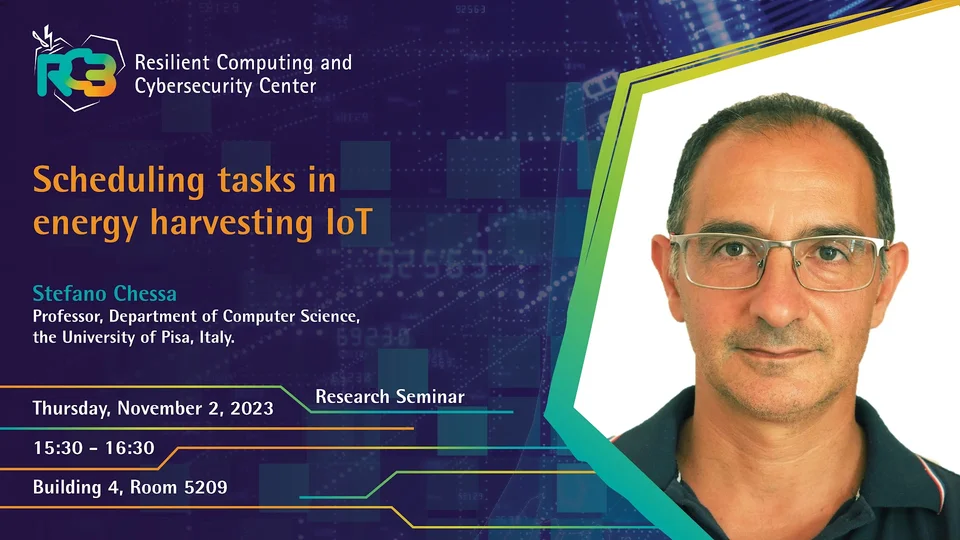 RC3 Resilient Computing and Cybersecurity Center

Scheduling tasks in energy harvesting IoT

Stefano Chessa
Professor, Department of Computer Science, the University of Pisa, Italy.

Research Seminar

Thursday, November 2, 2023

15:30 - 16:30

Building 4, Room 5209